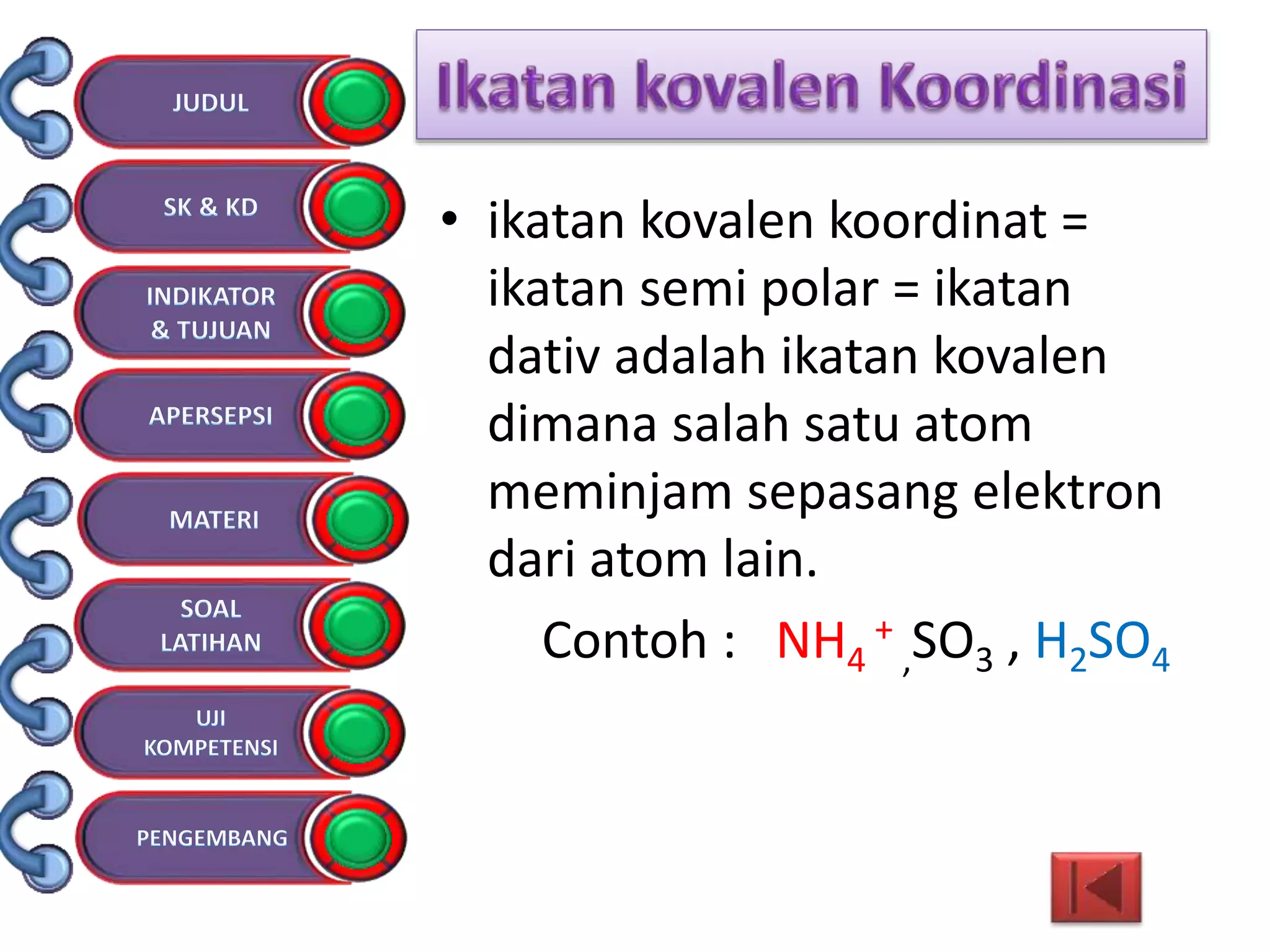 JUDUL

SK & KD

INDIKATOR & TUJUAN

APERSEPSI

MATERI

SOAL LATIHAN

UJI KOMPETENSI

PENGEMBANG

Ikatan kovalen Koordinasi

• ikatan kovalen koordinat = ikatan semi polar = ikatan dativ adalah ikatan kovalen dimana salah satu atom meminjam sepasang elektron dari atom lain.

Contoh : $NH_4^+$ , $SO_3$ , $H_2SO_4$